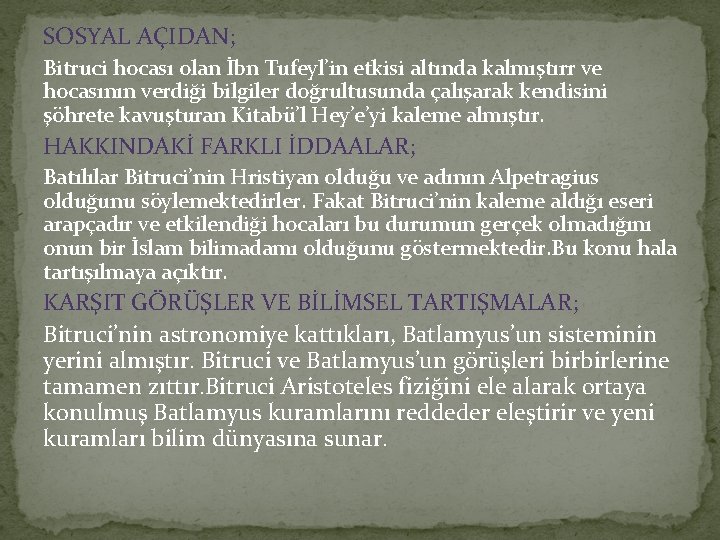 SOSYAL AÇIDAN;

Bitruci hocası olan İbn Tufeyl'in etkisi altında kalmıştırr ve hocasının verdiği bilgiler doğrultusunda çalışarak kendisini şöhrete kavuşturan Kitabü'l Hey'e'yi kaleme almıştır.

HAKKINDAKİ FARKLI İDDAALAR;

Batılılar Bitruci'nin Hristiyan olduğu ve adının Alpetragius olduğunu söylemektedirler. Fakat Bitruci'nin kaleme aldığı eseri arapçadır ve etkilendiği hocaları bu durumun gerçek olmadığını onun bir İslam bilimadamı olduğunu göstermektedir.Bu konu hala tartışılmaya açıktır.

KARŞIT GÖRÜŞLER VE BİLİMSEL TARTIŞMALAR;

Bitruci'nin astronomiye kattıkları, Batlamyus'un sisteminin yerini almıştır. Bitruci ve Batlamyus'un görüşleri birbirlerine tamamen zıttır.Bitruci Aristoteles fiziğini ele alarak ortaya konulmuş Batlamyus kuramlarını reddeder eleştirir ve yeni kuramları bilim dünyasına sunar.